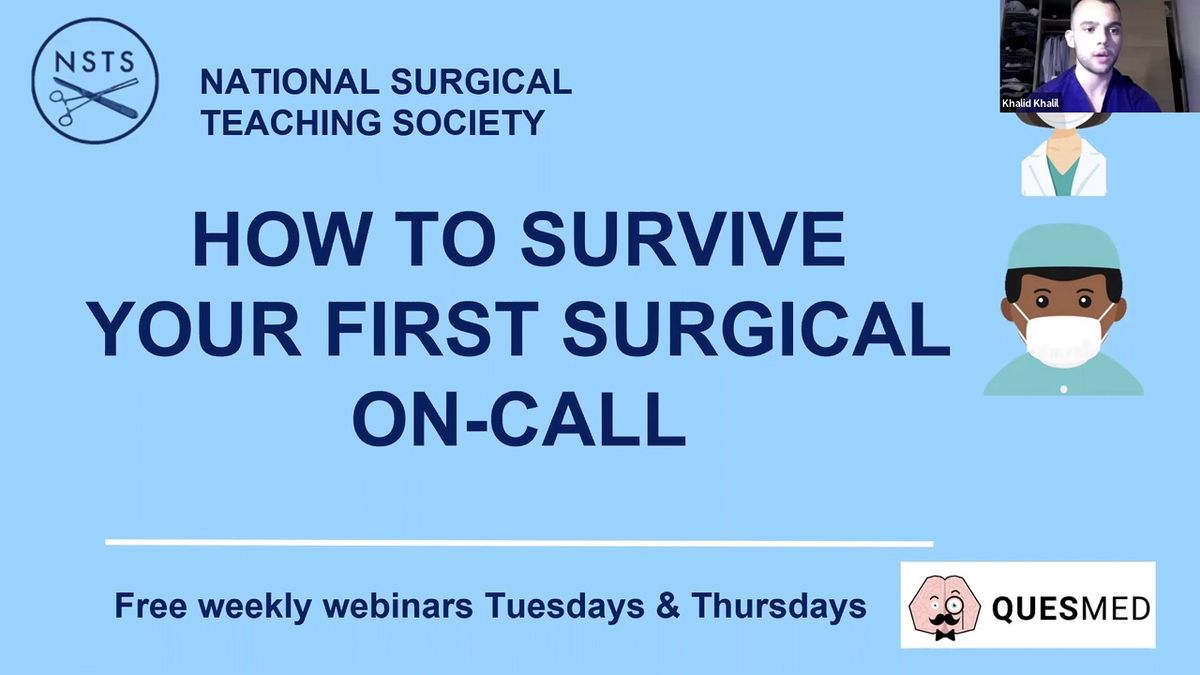 NSTS

NATIONAL SURGICAL TEACHING SOCIETY

Khalid Khalil

HOW TO SURVIVE YOUR FIRST SURGICAL ON-CALL

Free weekly webinars Tuesdays & Thursdays

QUESMED